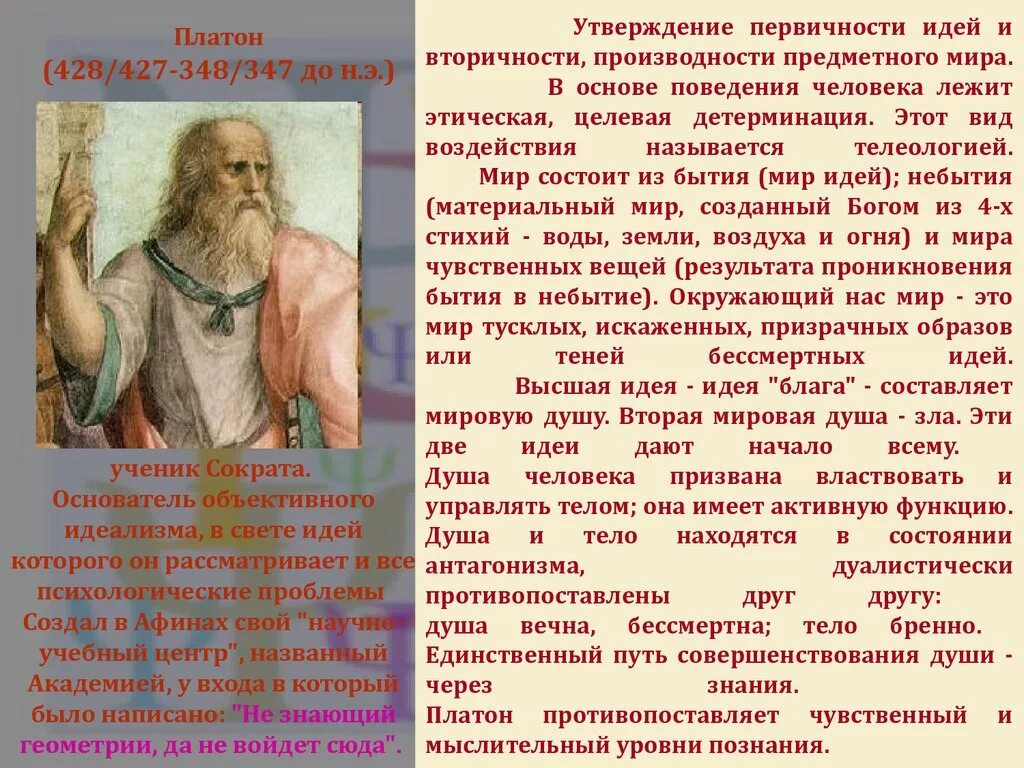 Платон
(428/427-348/347 до н.э.)

ученик Сократа.
Основатель объективного идеализма, в свете идей которого он рассматривает и все психологические проблемы
Создал в Афинах свой "научно-учебный центр", названный Академией, у входа в который было написано: "Не знающий геометрии, да не войдет сюда".

Утверждение первичности идей и вторичности, производности предметного мира.

В основе поведения человека лежит этическая, целевая детерминация. Этот вид воздействия называется телеологией.

Мир состоит из бытия (мир идей); небытия (материальный мир, созданный Богом из 4-х стихий - воды, земли, воздуха и огня) и мира чувственных вещей (результата проникновения бытия в небытие). Окружающий нас мир - это мир тусклых, искаженных, призрачных образов или теней бессмертных идей.

Высшая идея - идея "блага" - составляет мировую душу. Вторая мировая душа - зла. Эти две идеи дают начало всему.
Душа человека призвана властвовать и управлять телом; она имеет активную функцию.
Душа и тело находятся в состоянии антагонизма, дуалистически противопоставлены друг другу: душа вечна, бессмертна; тело бренно.
Единственный путь совершенствования души - через знания.
Платон противопоставляет чувственный и мыслительный уровни познания.